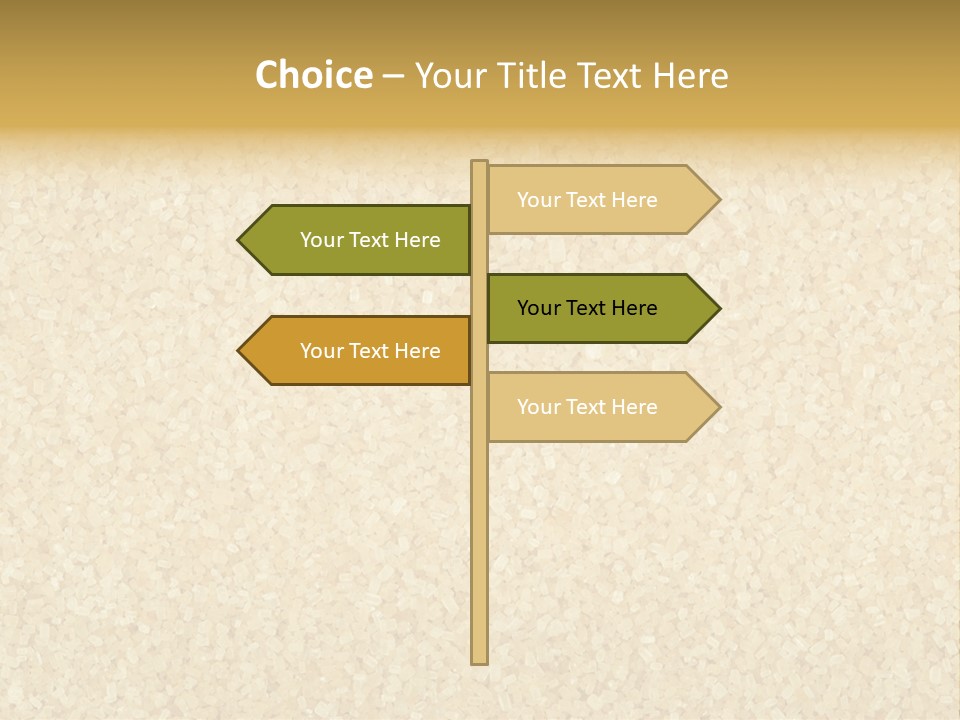 Choice – Your Title Text Here

Your Text Here

Your Text Here

Your Text Here

Your Text Here

Your Text Here